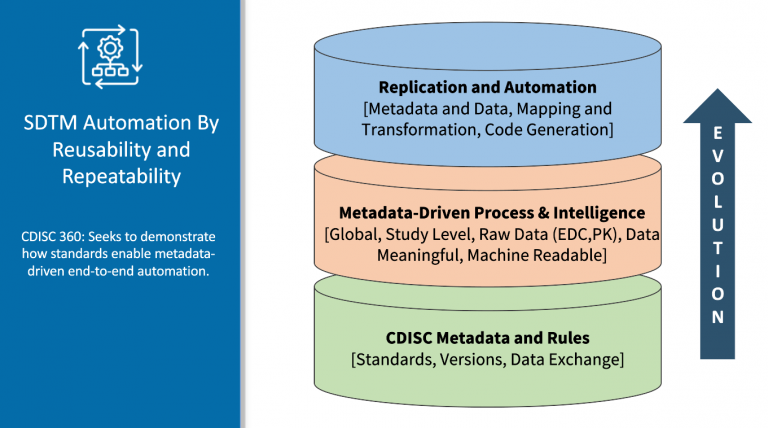 SDTM Automation By Reusability and Repeatability

CDISC 360: Seeks to demonstrate how standards enable metadata-driven end-to-end automation.

Replication and Automation
[Metadata and Data, Mapping and Transformation, Code Generation]

Metadata-Driven Process & Intelligence
[Global, Study Level, Raw Data (EDC,PK), Data Meaningful, Machine Readable]

CDISC Metadata and Rules
[Standards, Versions, Data Exchange]

EVOLUTION